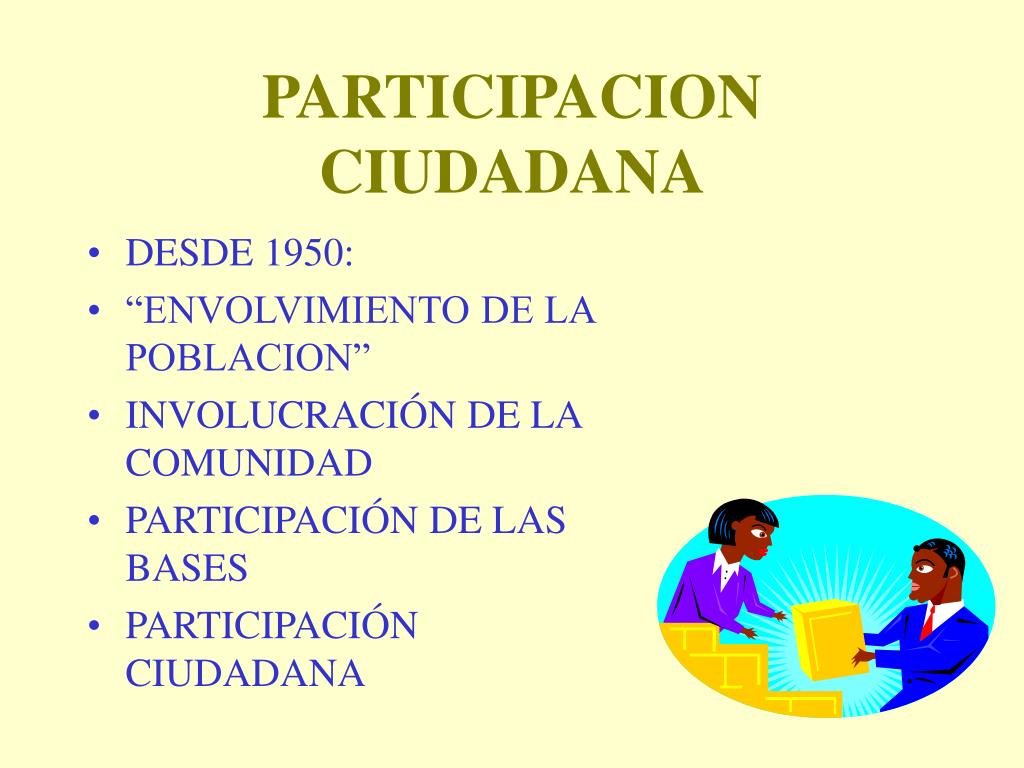 PARTICIPACION CIUDADANA

• DESDE 1950:
• “ENVOLVIMIENTO DE LA POBLACION”
• INVOLUCRACIÓN DE LA COMUNIDAD
• PARTICIPACIÓN DE LAS BASES
• PARTICIPACIÓN CIUDADANA